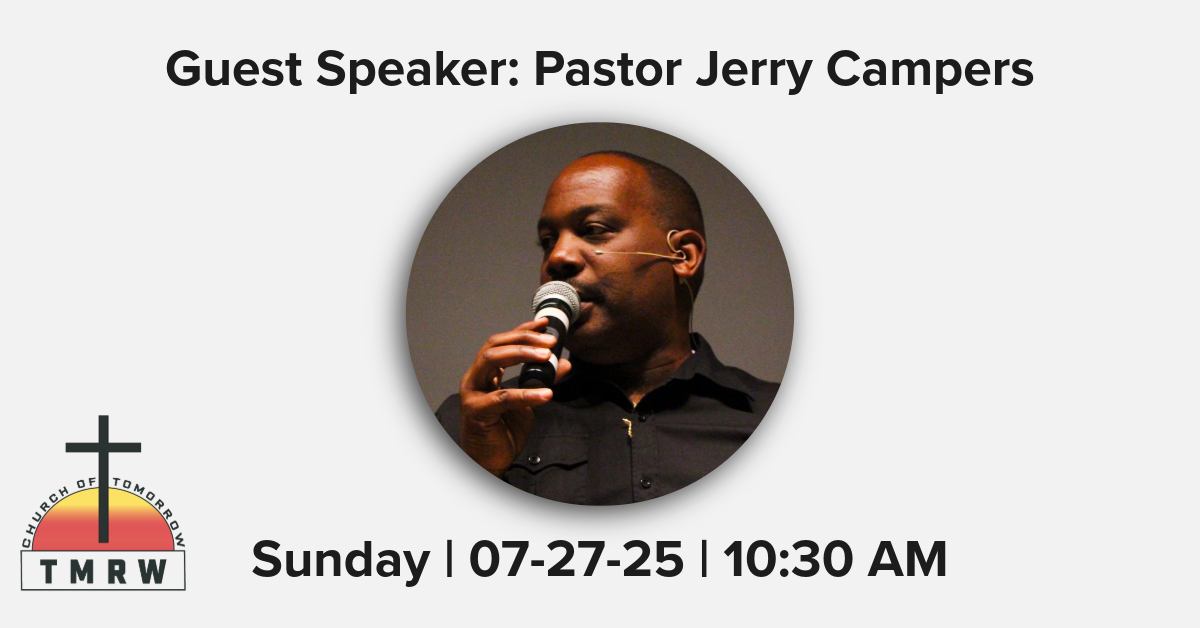 Guest Speaker: Pastor Jerry Campers

CHURCH OF TOMORROW
TMRW

Sunday | 07-27-25 | 10:30 AM